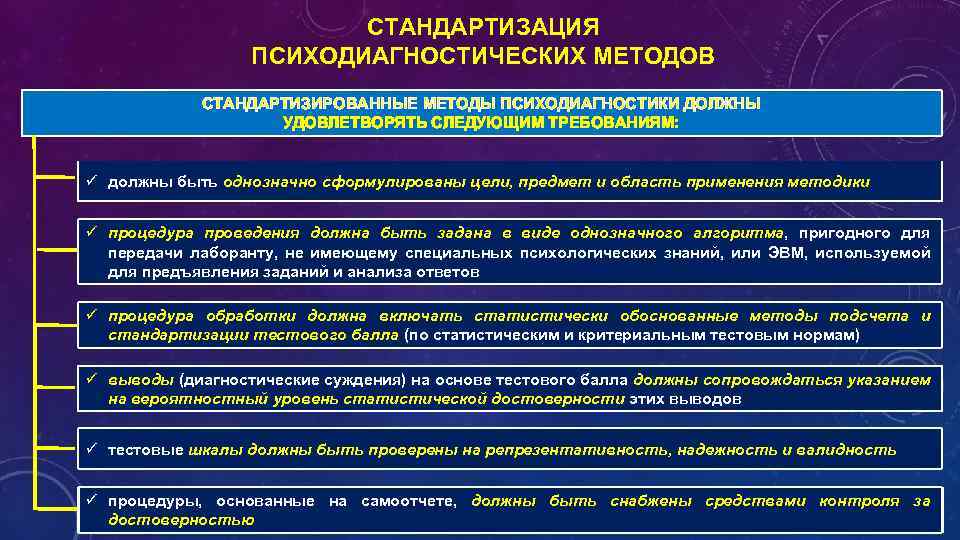 СТАНДАРТИЗАЦИЯ
ПСИХОДИАГНОСТИЧЕСКИХ МЕТОДОВ

СТАНДАРТИЗИРОВАННЫЕ МЕТОДЫ ПСИХОДИАГНОСТИКИ ДОЛЖНЫ УДОВЛЕТВОРЯТЬ СЛЕДУЮЩИМ ТРЕБОВАНИЯМ:

✓ должны быть однозначно сформулированы цели, предмет и область применения методики

✓ процедура проведения должна быть задана в виде однозначного алгоритма, пригодного для передачи лаборанту, не имеющему специальных психологических знаний, или ЭВМ, используемой для предъявления заданий и анализа ответов

✓ процедура обработки должна включать статистически обоснованные методы подсчета и стандартизации тестового балла (по статистическим и критериальным тестовым нормам)

✓ выводы (диагностические суждения) на основе тестового балла должны сопровождаться указанием на вероятностный уровень статистической достоверности этих выводов

✓ тестовые шкалы должны быть проверены на репрезентативность, надежность и валидность

✓ процедуры, основанные на самоотчете, должны быть снабжены средствами контроля за достоверностью